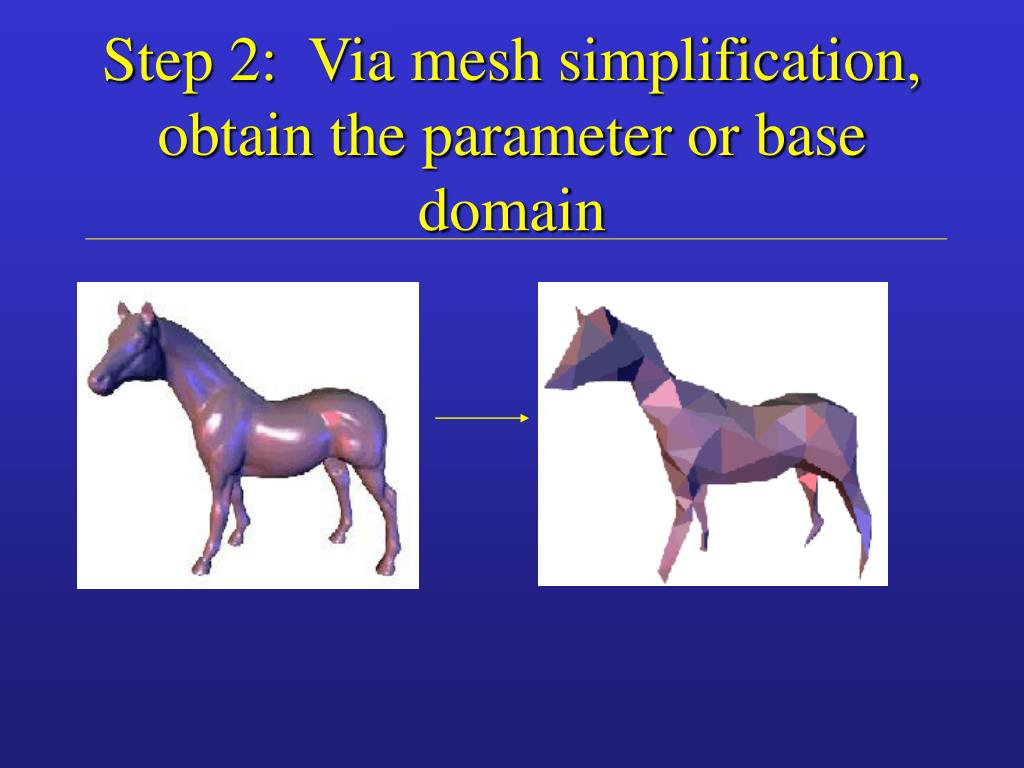 Step 2: Via mesh simplification, obtain the parameter or base domain